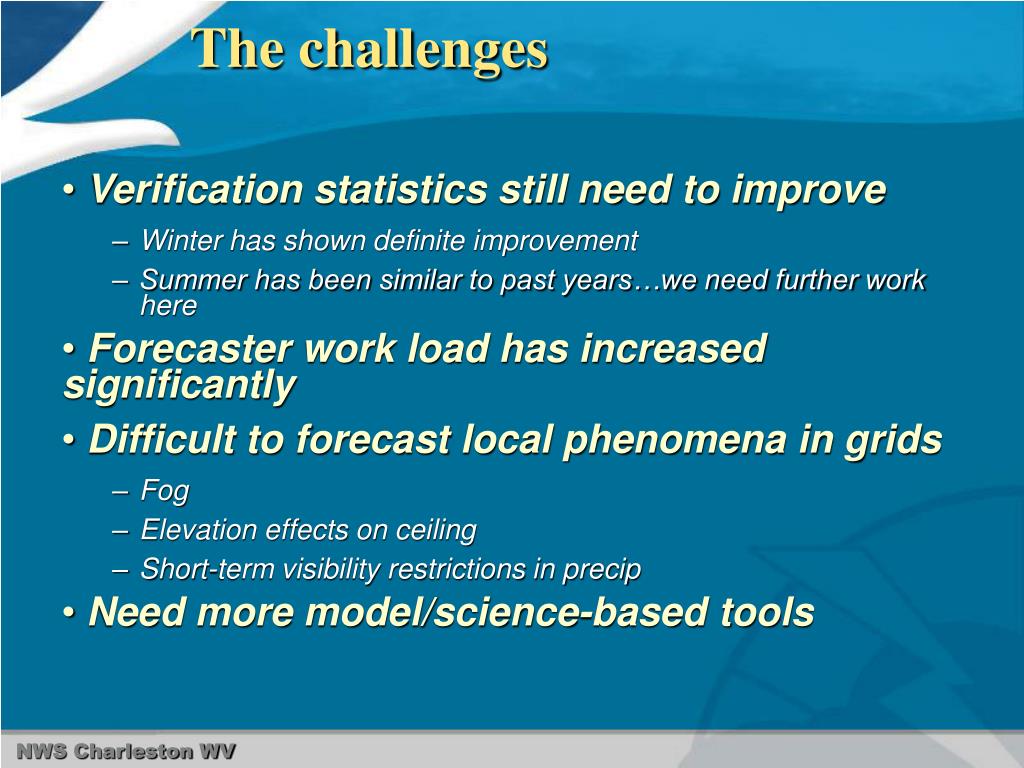 The challenges

• Verification statistics still need to improve
– Winter has shown definite improvement
– Summer has been similar to past years…we need further work here

• Forecaster work load has increased significantly

• Difficult to forecast local phenomena in grids
– Fog
– Elevation effects on ceiling
– Short-term visibility restrictions in precip

• Need more model/science-based tools

NWS Charleston WV